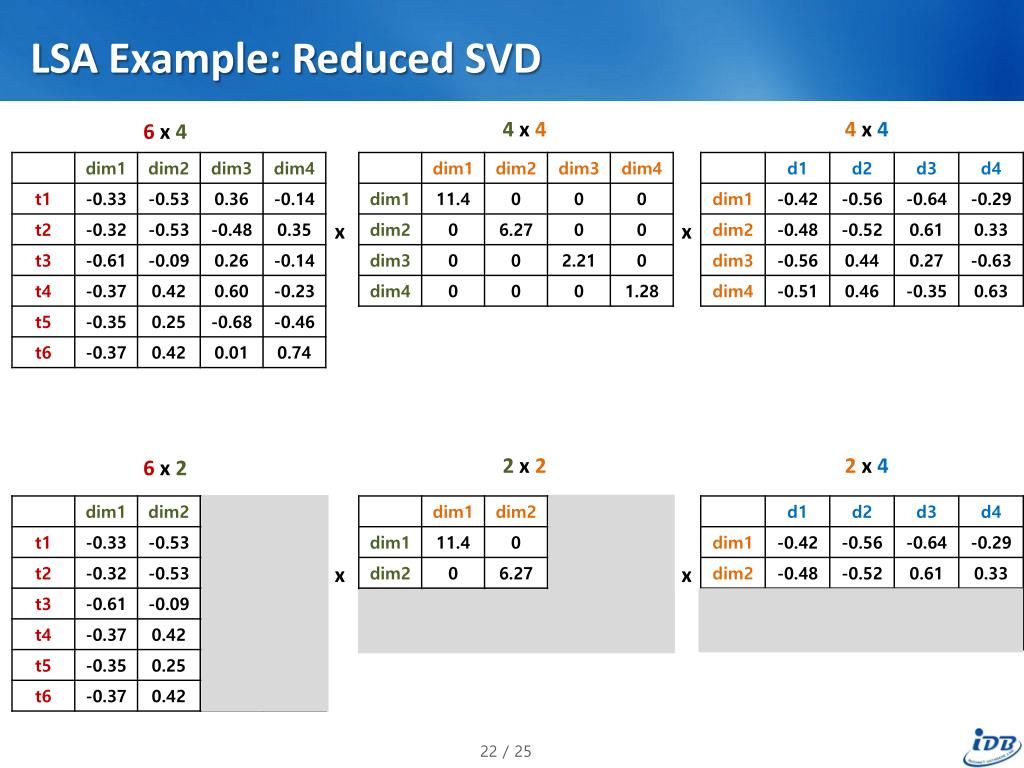 LSA Example: Reduced SVD

6 x 4

| | dim1 | dim2 | dim3 | dim4 |
|---|---|---|---|---|
| t1 | -0.33 | -0.53 | 0.36 | -0.14 |
| t2 | -0.32 | -0.53 | -0.48 | 0.35 |
| t3 | -0.61 | -0.09 | 0.26 | -0.14 |
| t4 | -0.37 | 0.42 | 0.60 | -0.23 |
| t5 | -0.35 | 0.25 | -0.68 | -0.46 |
| t6 | -0.37 | 0.42 | 0.01 | 0.74 |

x

4 x 4

| | dim1 | dim2 | dim3 | dim4 |
|---|---|---|---|---|
| dim1 | 11.4 | 0 | 0 | 0 |
| dim2 | 0 | 6.27 | 0 | 0 |
| dim3 | 0 | 0 | 2.21 | 0 |
| dim4 | 0 | 0 | 0 | 1.28 |

x

4 x 4

| | d1 | d2 | d3 | d4 |
|---|---|---|---|---|
| dim1 | -0.42 | -0.56 | -0.64 | -0.29 |
| dim2 | -0.48 | -0.52 | 0.61 | 0.33 |
| dim3 | -0.56 | 0.44 | 0.27 | -0.63 |
| dim4 | -0.51 | 0.46 | -0.35 | 0.63 |

6 x 2

| | dim1 | dim2 |
|---|---|---|
| t1 | -0.33 | -0.53 |
| t2 | -0.32 | -0.53 |
| t3 | -0.61 | -0.09 |
| t4 | -0.37 | 0.42 |
| t5 | -0.35 | 0.25 |
| t6 | -0.37 | 0.42 |

x

2 x 2

| | dim1 | dim2 |
|---|---|---|
| dim1 | 11.4 | 0 |
| dim2 | 0 | 6.27 |

x

2 x 4

| | d1 | d2 | d3 | d4 |
|---|---|---|---|---|
| dim1 | -0.42 | -0.56 | -0.64 | -0.29 |
| dim2 | -0.48 | -0.52 | 0.61 | 0.33 |

22 / 25

IDB